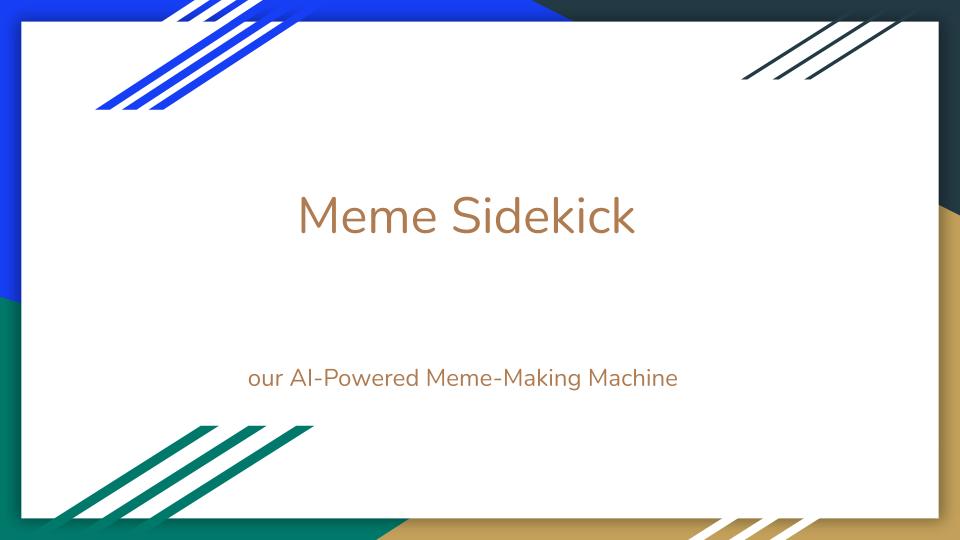 Meme Sidekick

our AI-Powered Meme-Making Machine